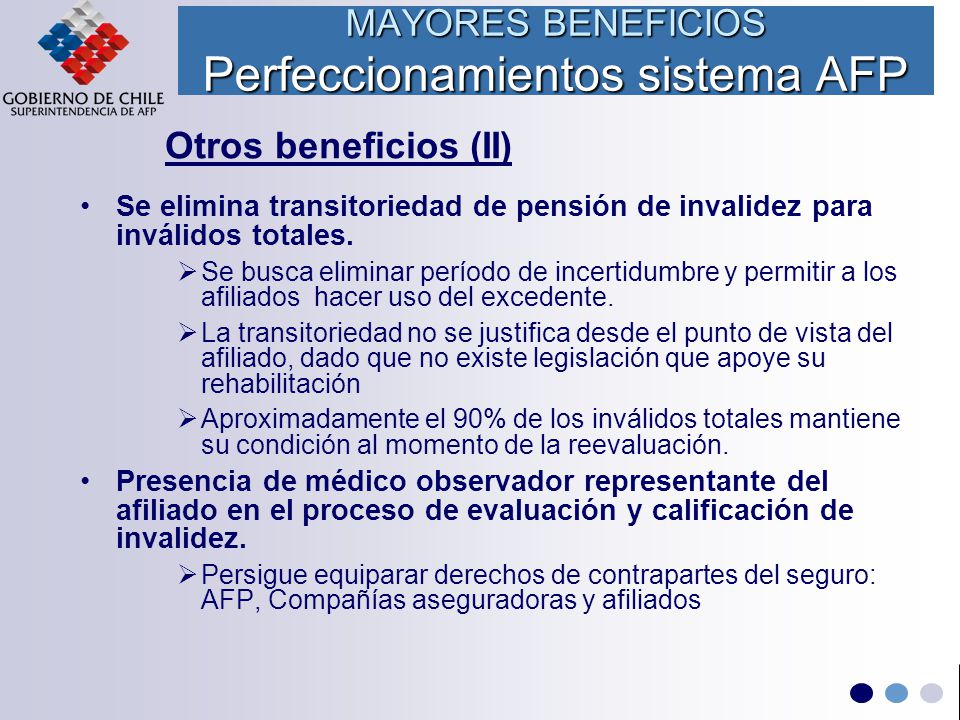 GOBIERNO DE CHILE
SUPERINTENDENCIA DE AFP

MAYORES BENEFICIOS
Perfeccionamientos sistema AFP

Otros beneficios (II)

• Se elimina transitoriedad de pensión de invalidez para inválidos totales.
➢ Se busca eliminar período de incertidumbre y permitir a los afiliados hacer uso del excedente.
➢ La transitoriedad no se justifica desde el punto de vista del afiliado, dado que no existe legislación que apoye su rehabilitación
➢ Aproximadamente el 90% de los inválidos totales mantiene su condición al momento de la reevaluación.

• Presencia de médico observador representante del afiliado en el proceso de evaluación y calificación de invalidez.
➢ Persigue equiparar derechos de contrapartes del seguro: AFP, Compañías aseguradoras y afiliados